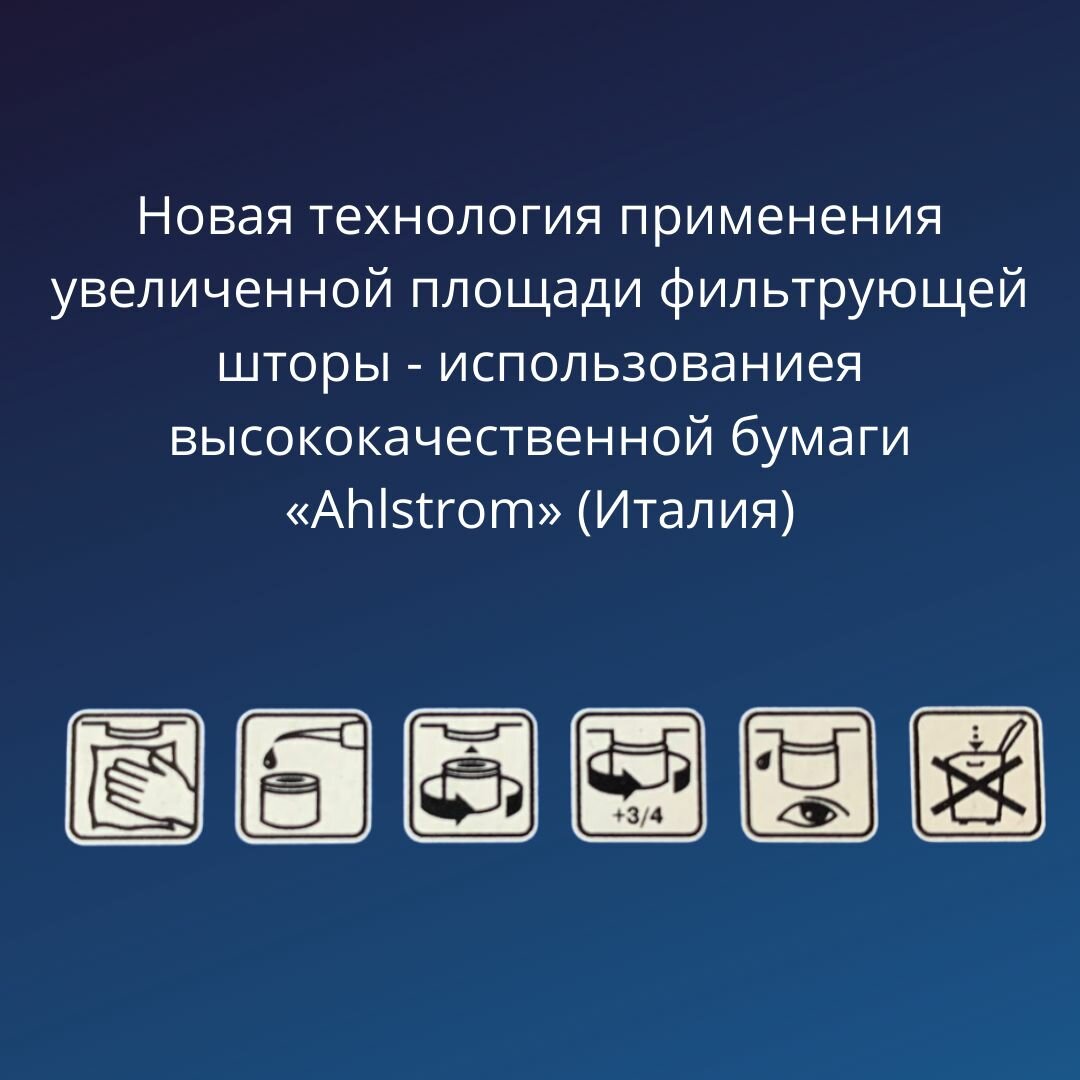 Новая технология применения увеличенной площади фильтрующей шторы - использованиея высококачественной бумаги «Ahlstrom» (Италия)

+3/4